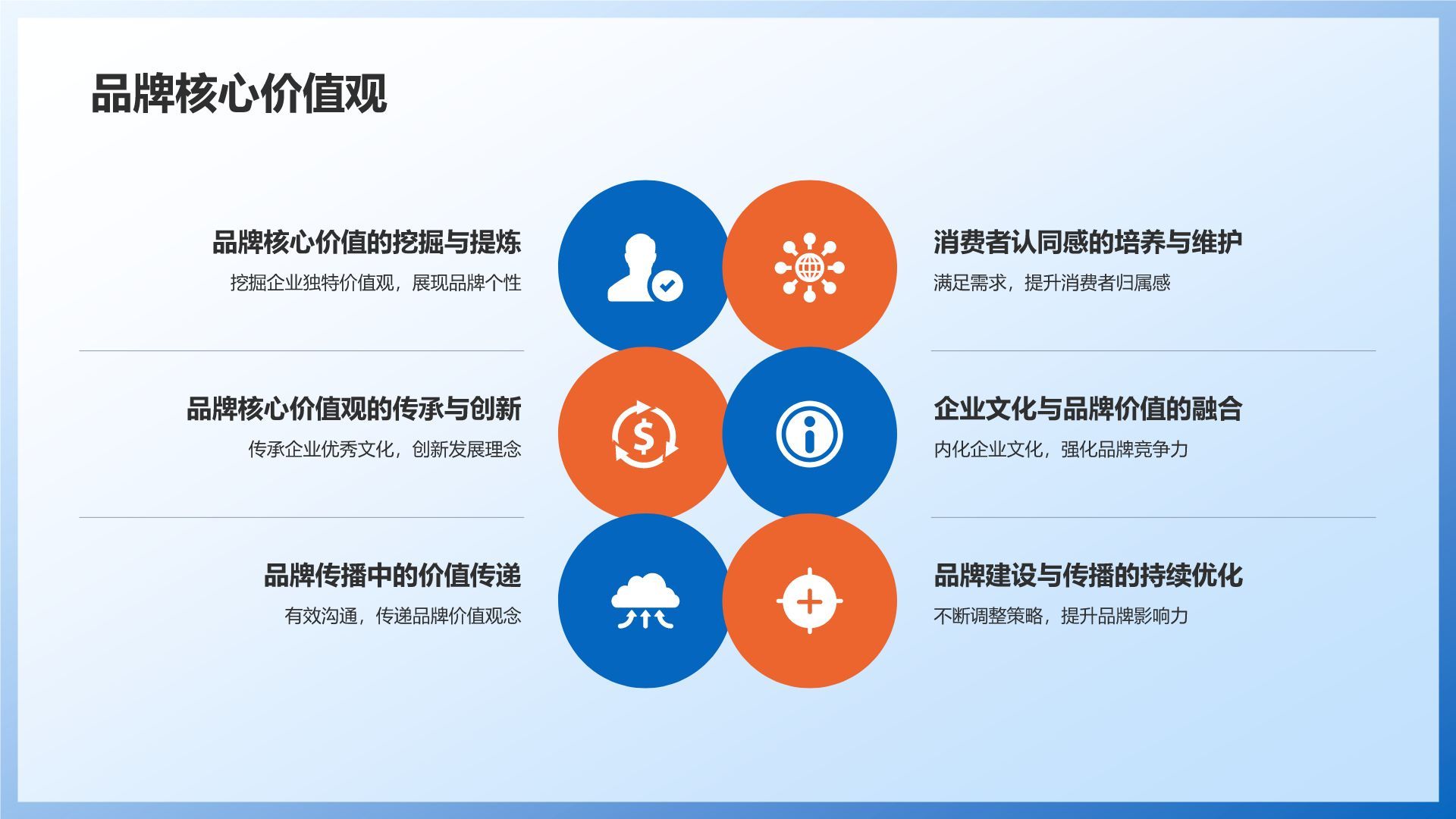 品牌核心价值观

品牌核心价值的挖掘与提炼
挖掘企业独特价值观，展现品牌个性

品牌核心价值观的传承与创新
传承企业优秀文化，创新发展理念

品牌传播中的价值传递
有效沟通，传递品牌价值观念

消费者认同感的培养与维护
满足需求，提升消费者归属感

企业文化与品牌价值的融合
内化企业文化，强化品牌竞争力

品牌建设与传播的持续优化
不断调整策略，提升品牌影响力